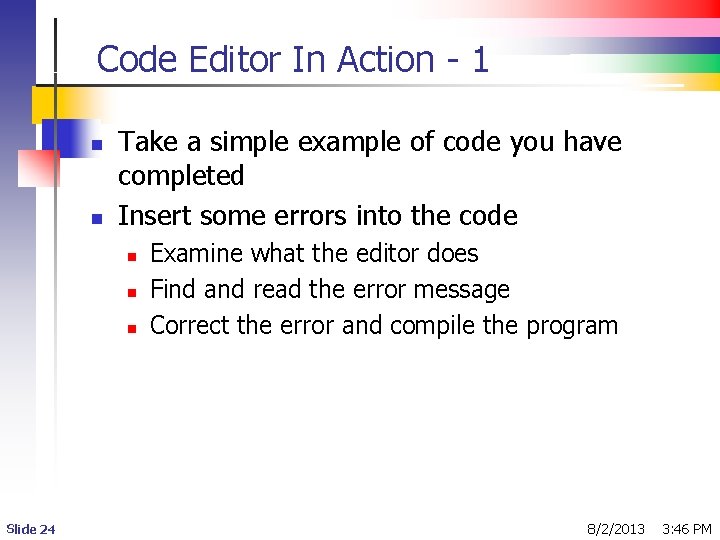 Code Editor In Action - 1

- Take a simple example of code you have completed
- Insert some errors into the code
  - Examine what the editor does
  - Find and read the error message
  - Correct the error and compile the program

Slide 24

8/2/2013 3:46 PM